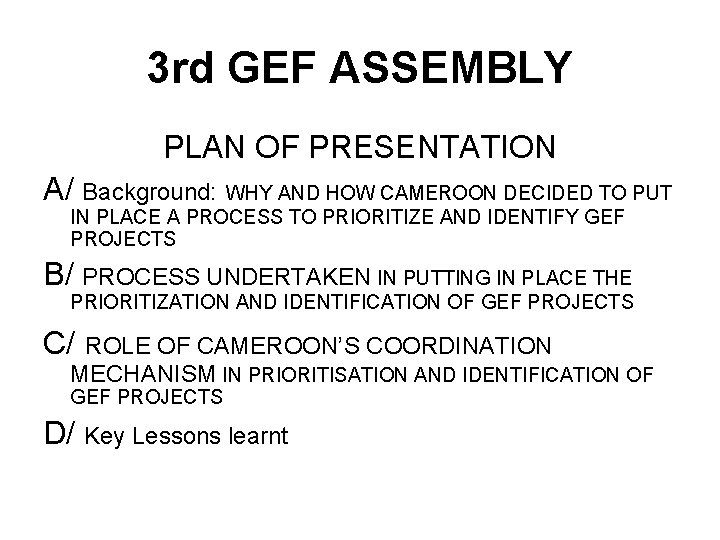 3rd GEF ASSEMBLY

PLAN OF PRESENTATION

A/ Background: WHY AND HOW CAMEROON DECIDED TO PUT IN PLACE A PROCESS TO PRIORITIZE AND IDENTIFY GEF PROJECTS

B/ PROCESS UNDERTAKEN IN PUTTING IN PLACE THE PRIORITIZATION AND IDENTIFICATION OF GEF PROJECTS

C/ ROLE OF CAMEROON'S COORDINATION MECHANISM IN PRIORITISATION AND IDENTIFICATION OF GEF PROJECTS

D/ Key Lessons learnt